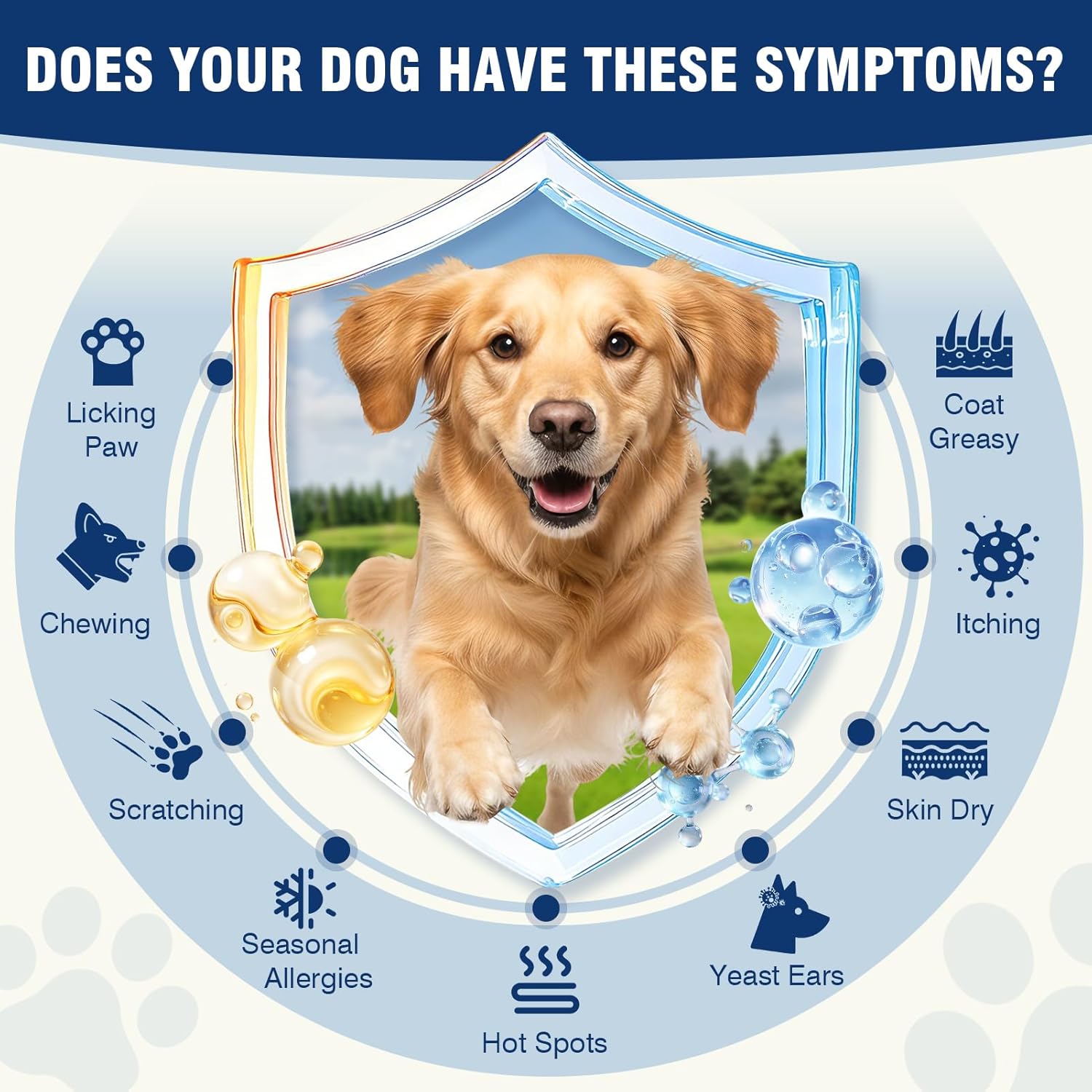 DOES YOUR DOG HAVE THESE SYMPTOMS?

Licking Paw

Chewing

Scratching

Seasonal Allergies

Hot Spots

Yeast Ears

Skin Dry

Itching

Coat Greasy